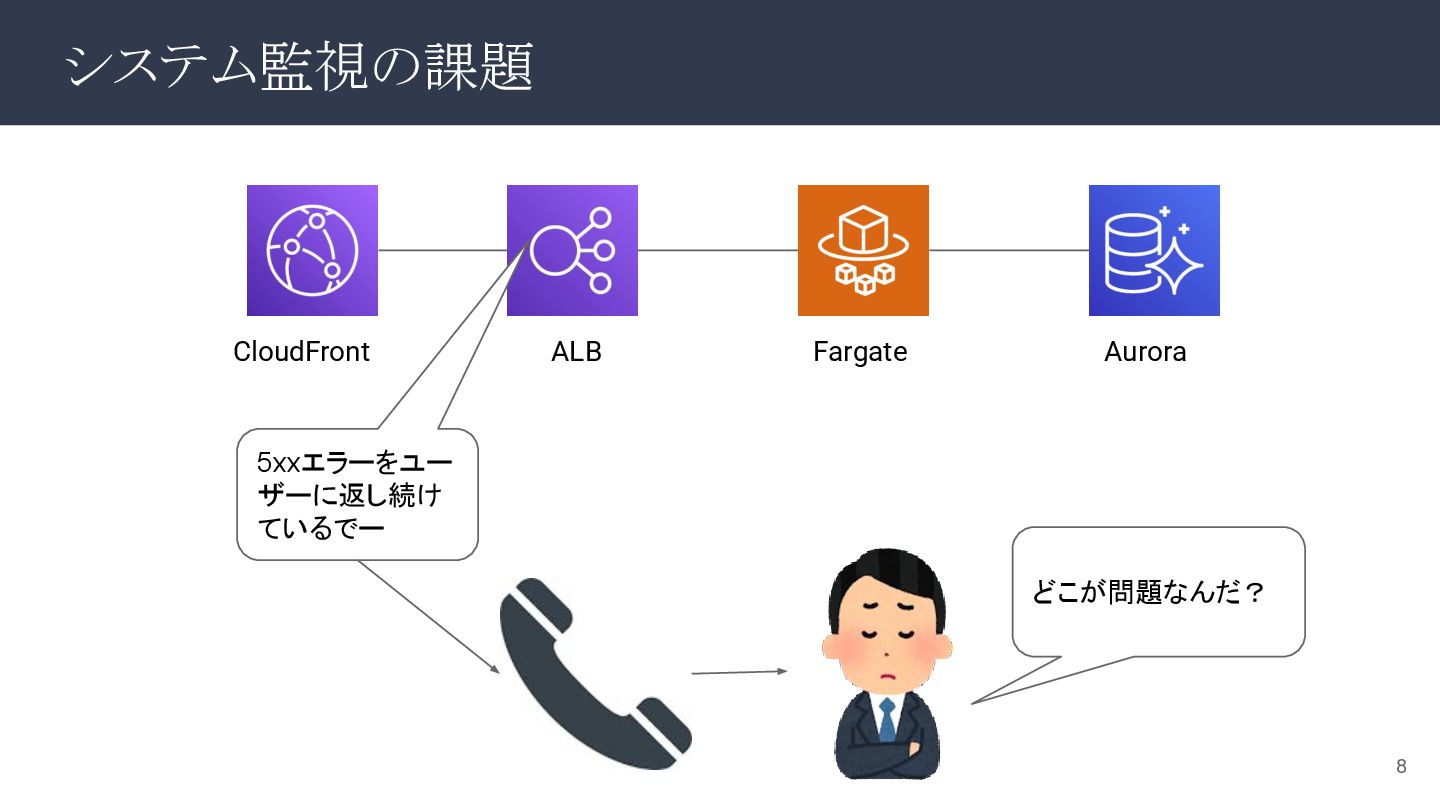 システム監視の課題

CloudFront

ALB

Fargate

Aurora

5xxエラーをユーザーに返し続けているでー

どこが問題なんだ？

8